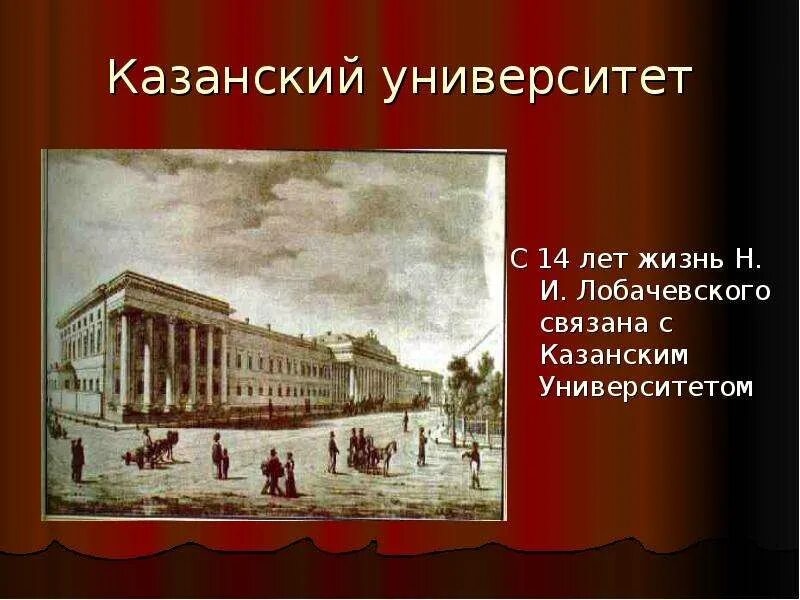 Казанский университет

С 14 лет жизнь Н. И. Лобачевского связана с Казанским Университетом